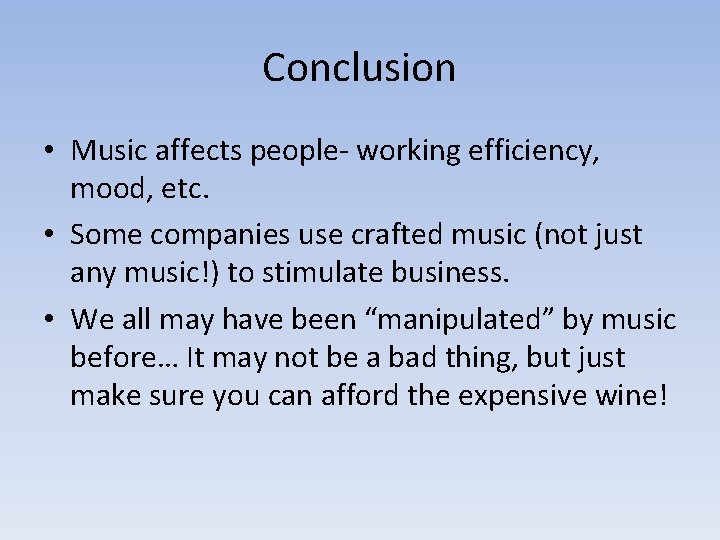 Conclusion

• Music affects people- working efficiency, mood, etc.
• Some companies use crafted music (not just any music!) to stimulate business.
• We all may have been "manipulated" by music before… It may not be a bad thing, but just make sure you can afford the expensive wine!